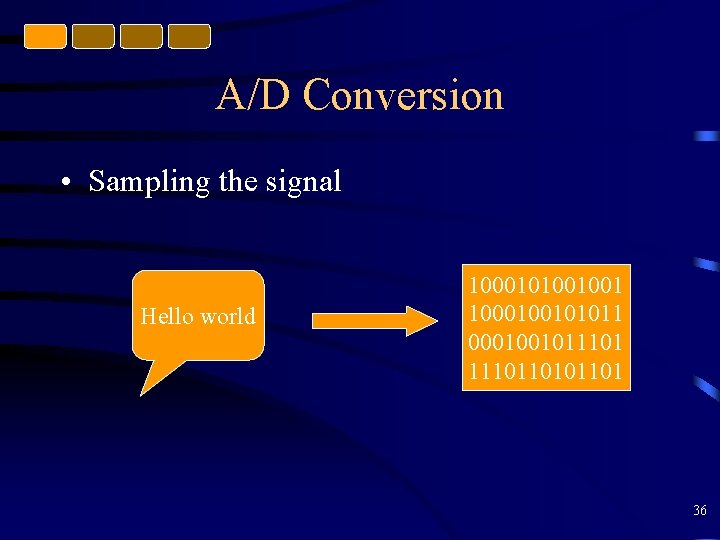 A/D Conversion

• Sampling the signal

Hello world

1000101001001
1000100101011
0001001011101
1110110101101

36